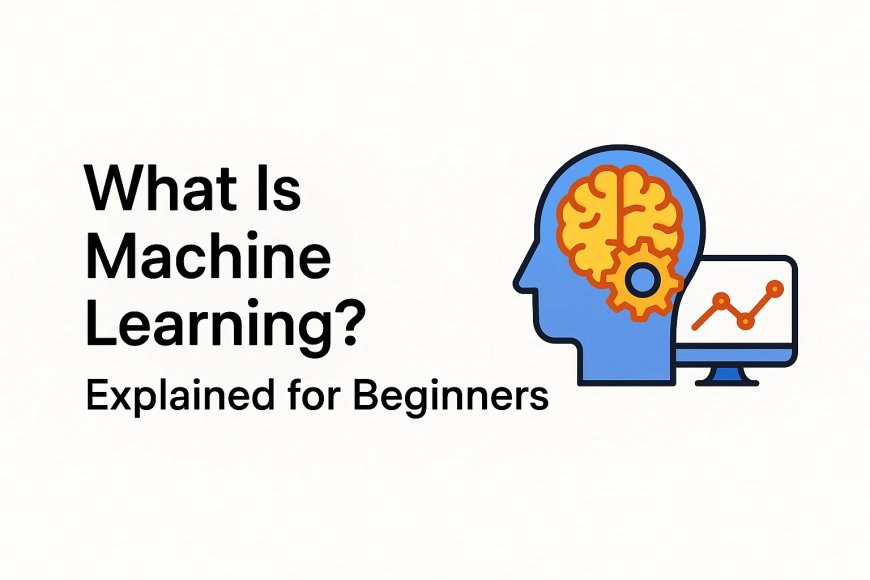 What Is Machine Learning?

Explained for Beginners